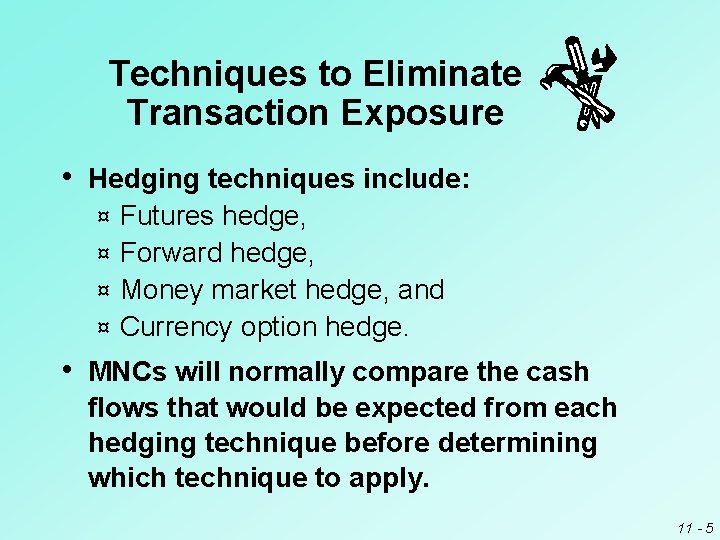 Techniques to Eliminate Transaction Exposure

• Hedging techniques include:
¤ Futures hedge,
¤ Forward hedge,
¤ Money market hedge, and
¤ Currency option hedge.

• MNCs will normally compare the cash flows that would be expected from each hedging technique before determining which technique to apply.

11 - 5